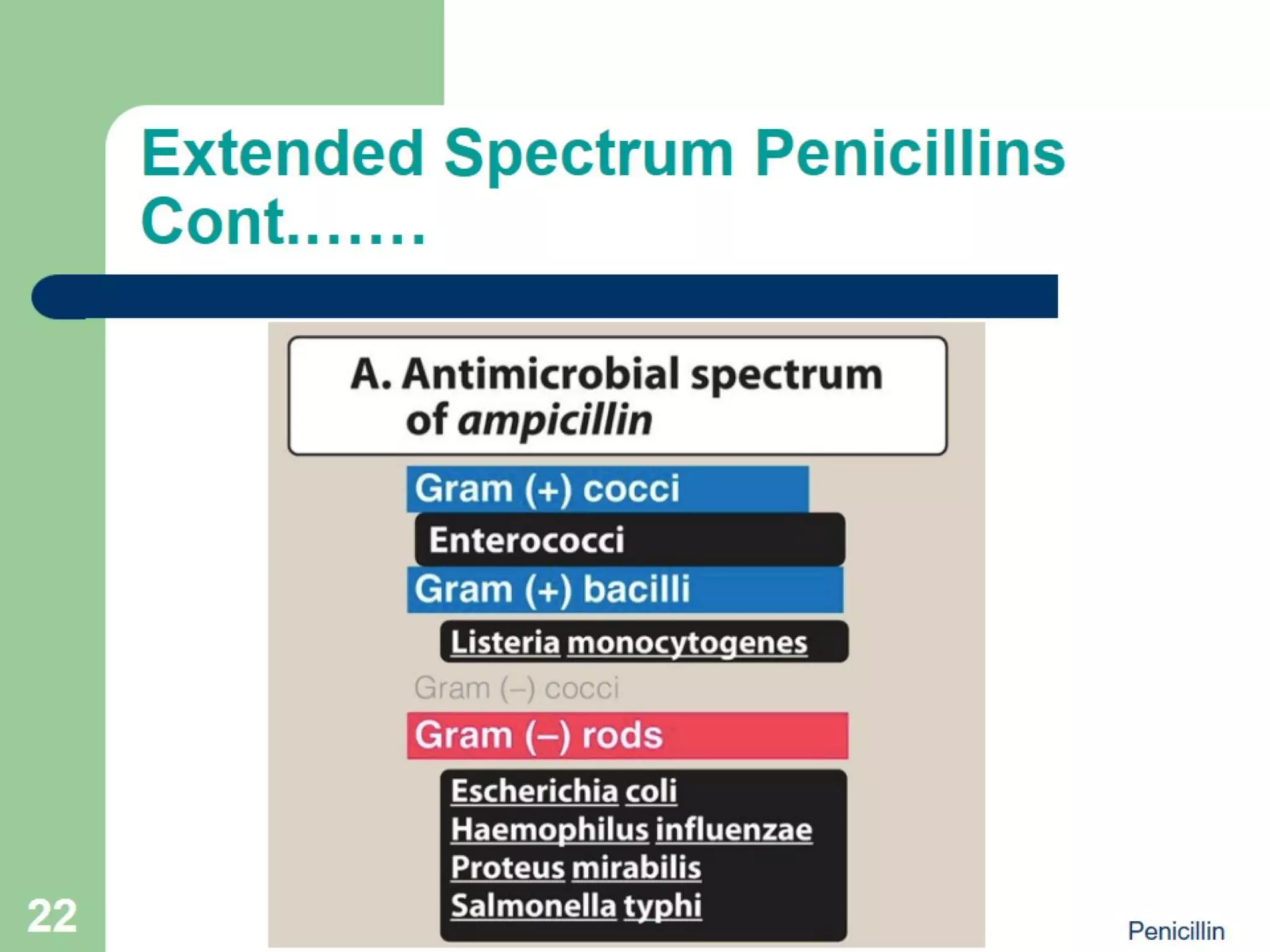 Extended Spectrum Penicillins Cont…….

A. Antimicrobial spectrum of ampicillin

Gram (+) cocci

Enterococci

Gram (+) bacilli

Listeria monocytogenes

Gram (–) cocci

Gram (–) rods

Escherichia coli
Haemophilus influenzae
Proteus mirabilis
Salmonella typhi

22

Penicillin